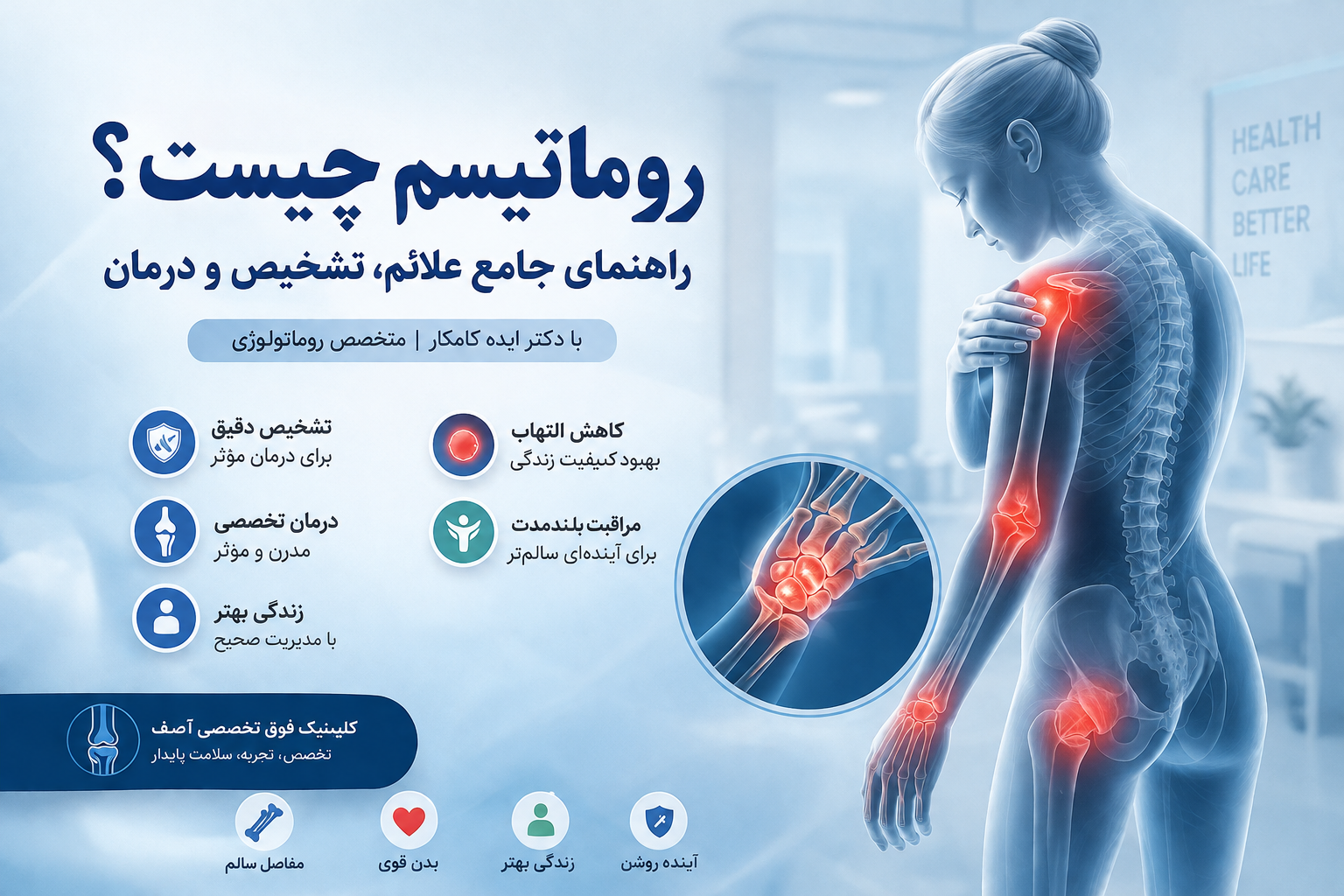 روماتیسم چیست؟
راهنمای جامع علائم، تشخیص و درمان

با دکتر ایده کامکار | متخصص روماتولوژی

کاهش التهاب
بهبود کیفیت زندگی

تشخیص دقیق
برای درمان مؤثر

مراقبت بلندمدت
برای آینده‌ای سالم‌تر

درمان تخصصی
مدرن و مؤثر

زندگی بهتر
با مدیریت صحیح

کلینیک فوق تخصصی آصف
تخصص، تجربه، سلامت پایدار

آینده روشن
زندگی بهتر
بدن قوی
مفاصل سالم

HEALTH CARE BETTER LIFE